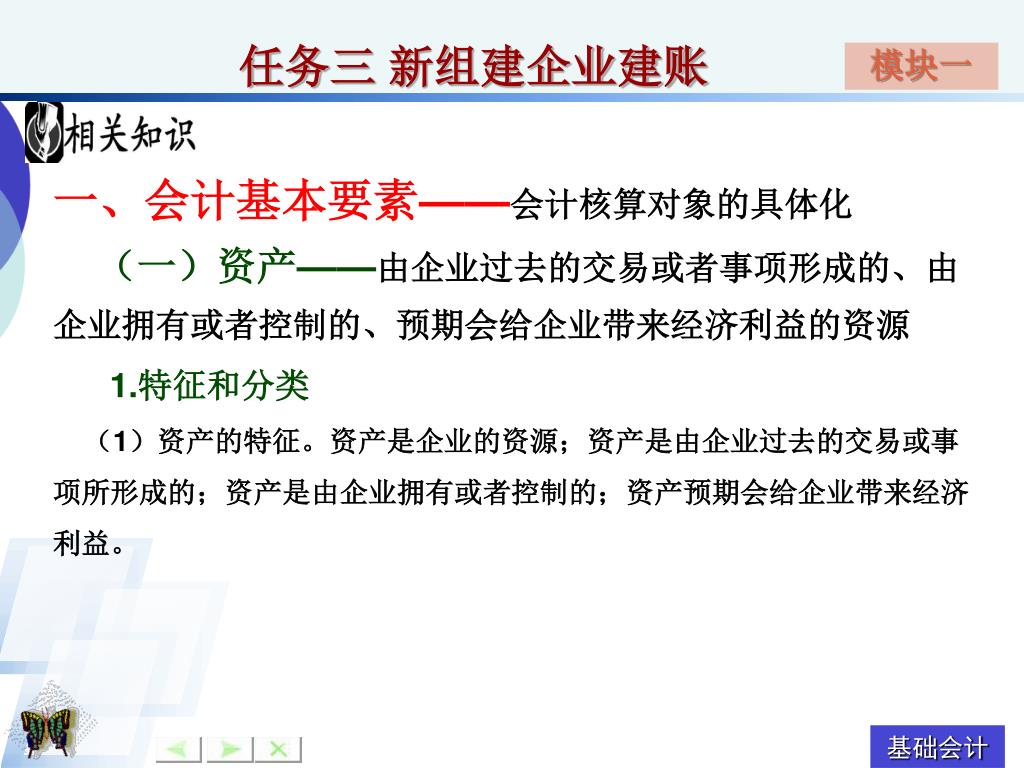 任务三 新组建企业建账

模块一

相关知识

一、会计基本要素——会计核算对象的具体化

（一）资产——由企业过去的交易或者事项形成的、由企业拥有或者控制的、预期会给企业带来经济利益的资源

1.特征和分类

（1）资产的特征。资产是企业的资源；资产是由企业过去的交易或事项所形成的；资产是由企业拥有或者控制的；资产预期会给企业带来经济利益。

基础会计